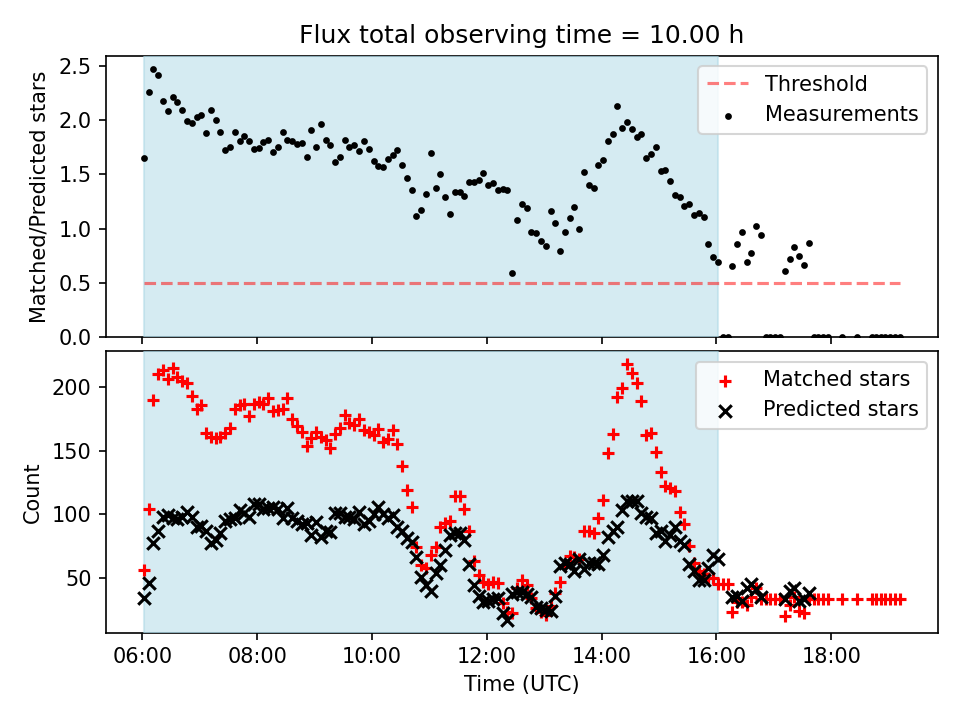 Flux total observing time = 10.00 h

Matched/Predicted stars

2.5
2.0
1.5
1.0
0.5
0.0

Threshold
Measurements

Count

200
150
100
50

Matched stars
Predicted stars

06:00
08:00
10:00
12:00
14:00
16:00
18:00

Time (UTC)